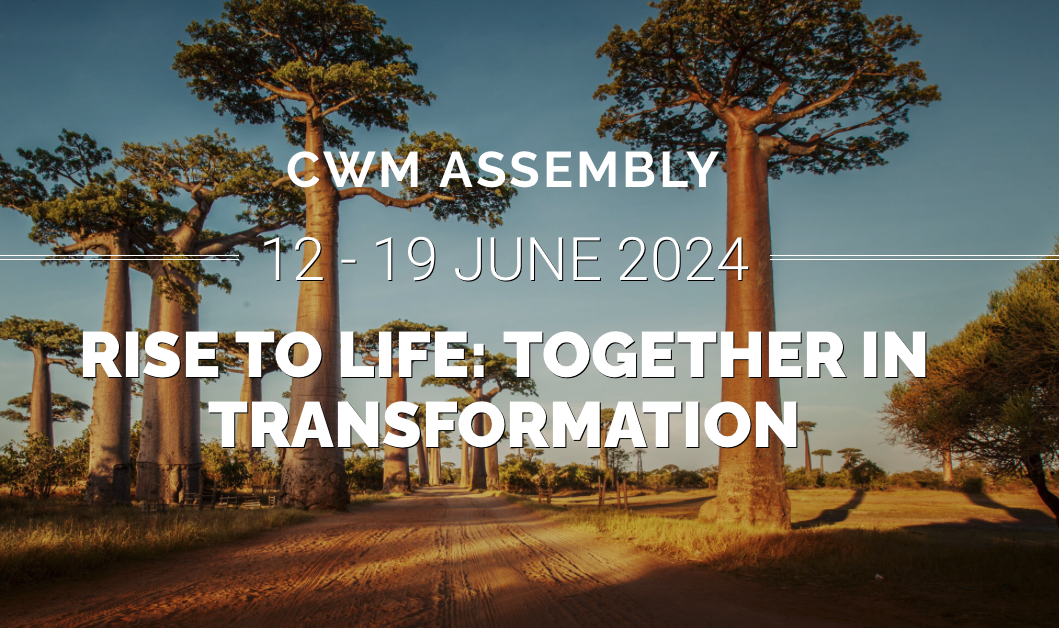 CWM ASSEMBLY

12 - 19 JUNE 2024

RISE TO LIFE: TOGETHER IN TRANSFORMATION